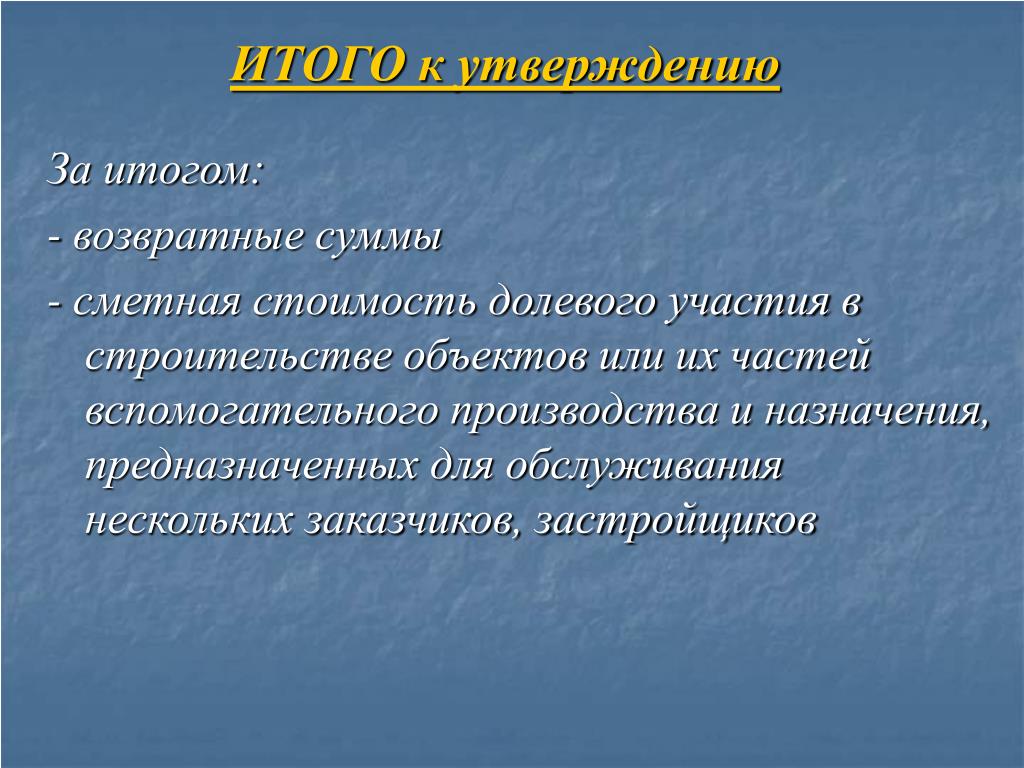 ИТОГО к утверждению

За итогом:

- возвратные суммы

- сметная стоимость долевого участия в строительстве объектов или их частей вспомогательного производства и назначения, предназначенных для обслуживания нескольких заказчиков, застройщиков